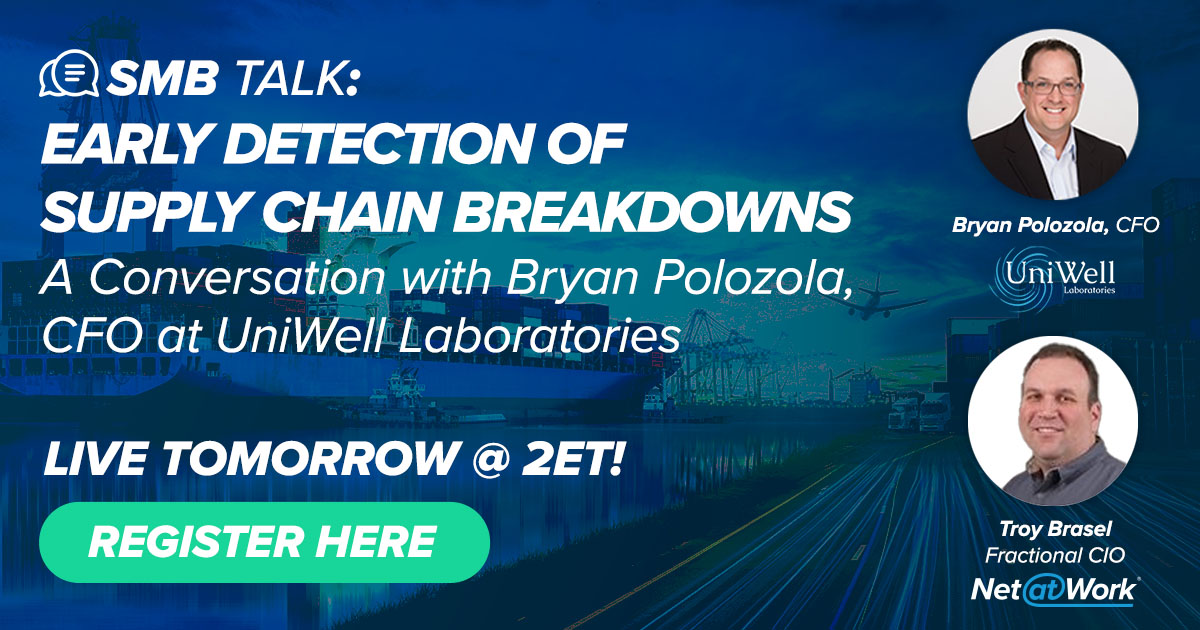 SMB TALK:
EARLY DETECTION OF SUPPLY CHAIN BREAKDOWNS
A Conversation with Bryan Polozola, CFO at UniWell Laboratories

LIVE TOMORROW @ 2ET!

REGISTER HERE

Bryan Polozola, CFO

UniWell Laboratories

Troy Brasel
Fractional CIO

Net@Work